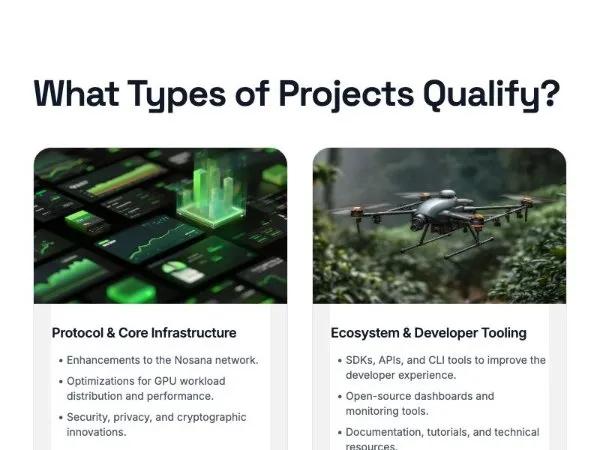 What Types of Projects Qualify?

Protocol & Core Infrastructure

• Enhancements to the Nosana network.
• Optimizations for GPU workload distribution and performance.
• Security, privacy, and cryptographic innovations.

Ecosystem & Developer Tooling

• SDKs, APIs, and CLI tools to improve the developer experience.
• Open-source dashboards and monitoring tools.
• Documentation, tutorials, and technical resources.